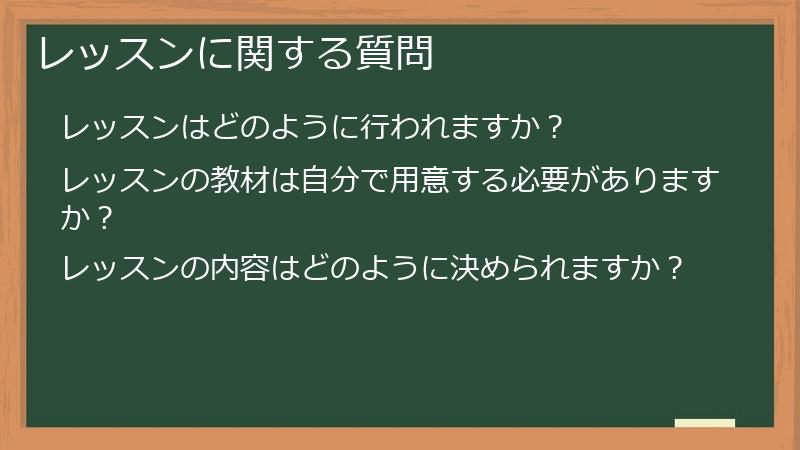 レッスンに関する質問

レッスンはどのように行われますか？

レッスンの教材は自分で用意する必要がありますか？

レッスンの内容はどのように決められますか？